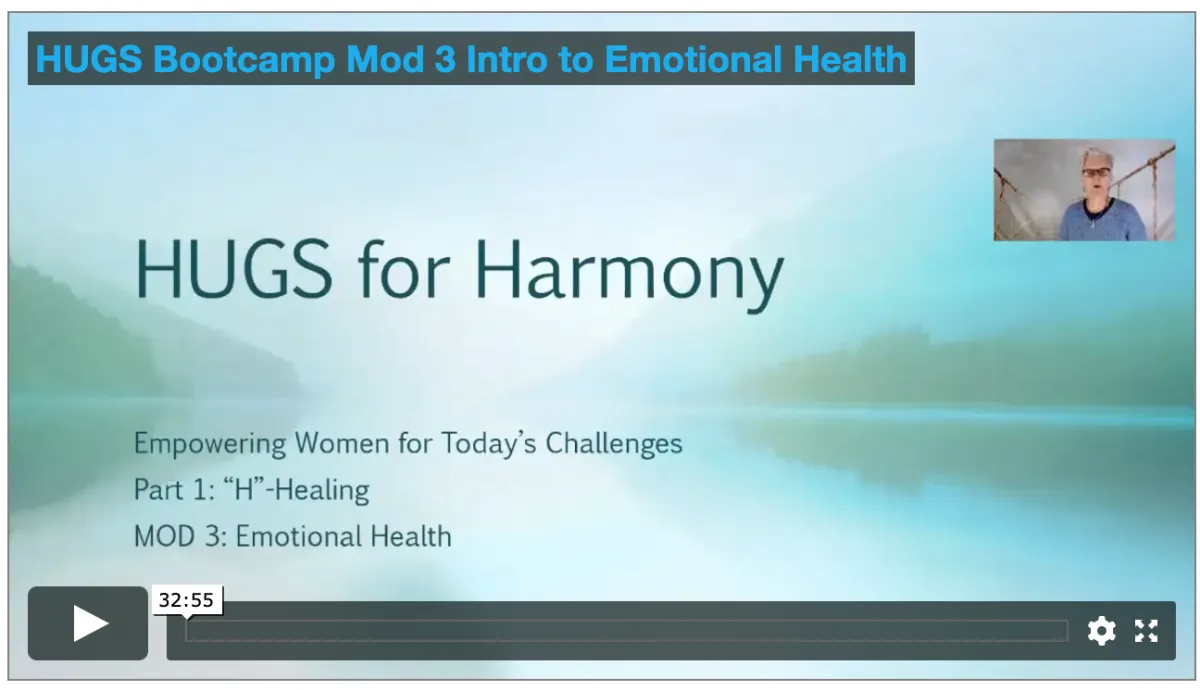 HUGS Bootcamp Mod 3 Intro to Emotional Health

HUGS for Harmony

Empowering Women for Today's Challenges
Part 1: "H"-Healing
MOD 3: Emotional Health

32:55